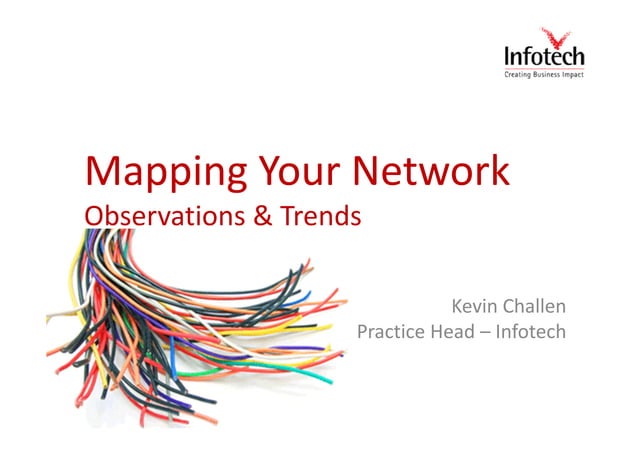 Infotech
Creating Business Impact

Mapping Your Network
Observations & Trends

Kevin Challen
Practice Head – Infotech